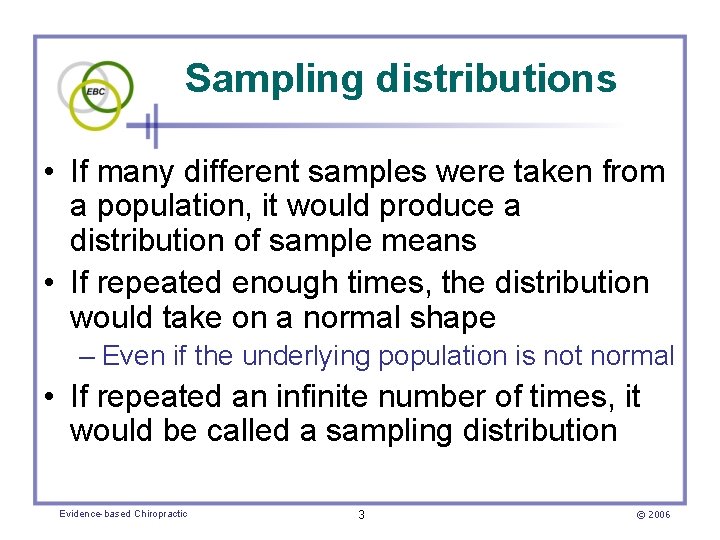 EBC

Sampling distributions

• If many different samples were taken from a population, it would produce a distribution of sample means
• If repeated enough times, the distribution would take on a normal shape
– Even if the underlying population is not normal
• If repeated an infinite number of times, it would be called a sampling distribution

Evidence-based Chiropractic 3 © 2006